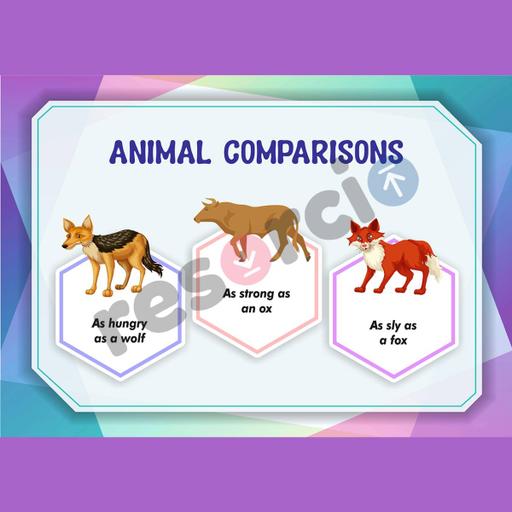 ANIMAL COMPARISONS

As hungry as a wolf

As strong as an ox

As sly as a fox

resourcio